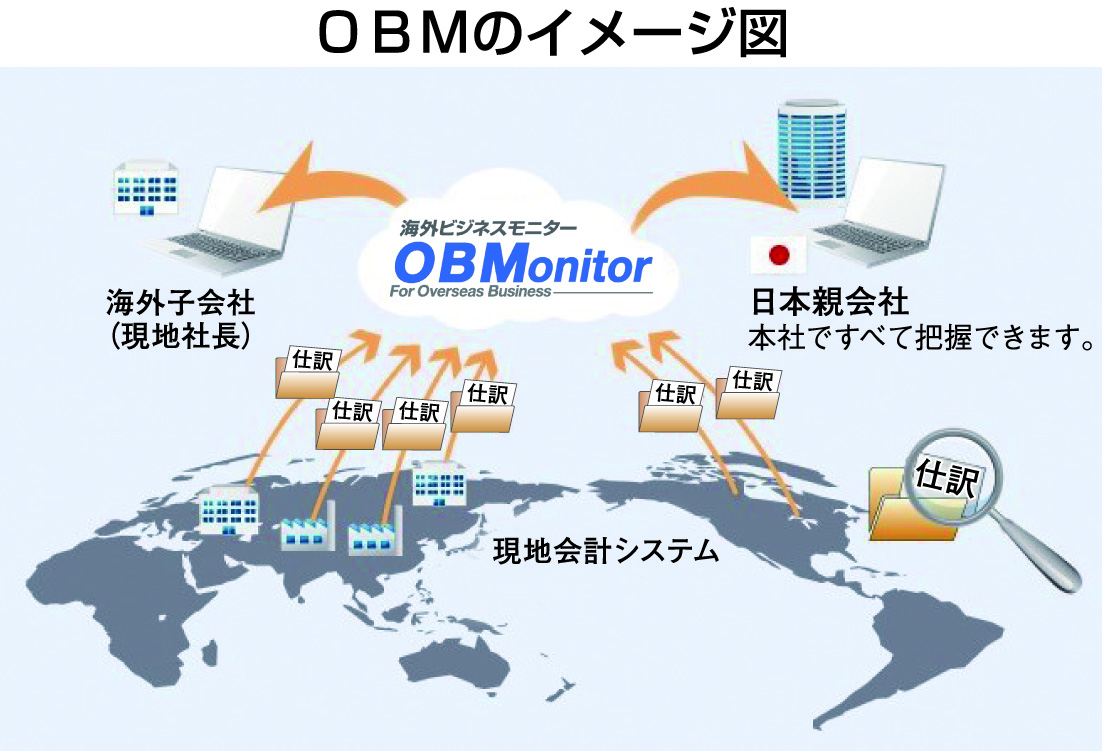 ＯＢＭのイメージ図

海外ビジネスモニター
OBMonitor
For Overseas Business

海外子会社
（現地社長）

日本親会社
本社ですべて把握できます。

仕訳
仕訳
仕訳
仕訳
仕訳
仕訳
仕訳

現地会計システム